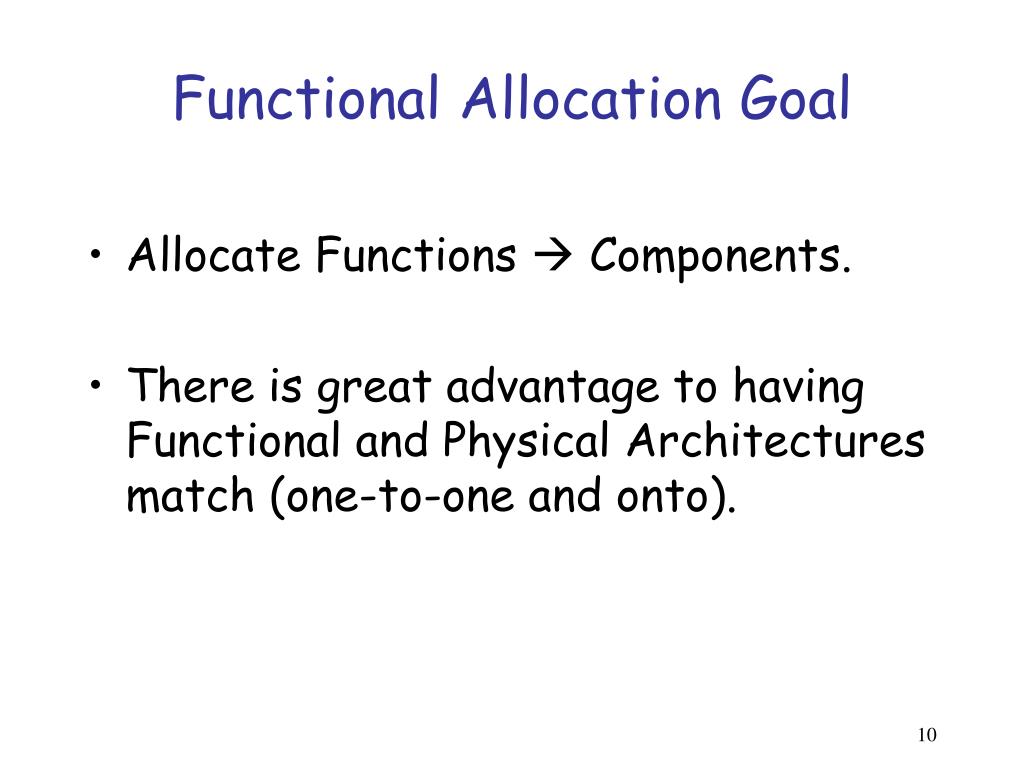 Functional Allocation Goal

• Allocate Functions → Components.

• There is great advantage to having Functional and Physical Architectures match (one-to-one and onto).

10